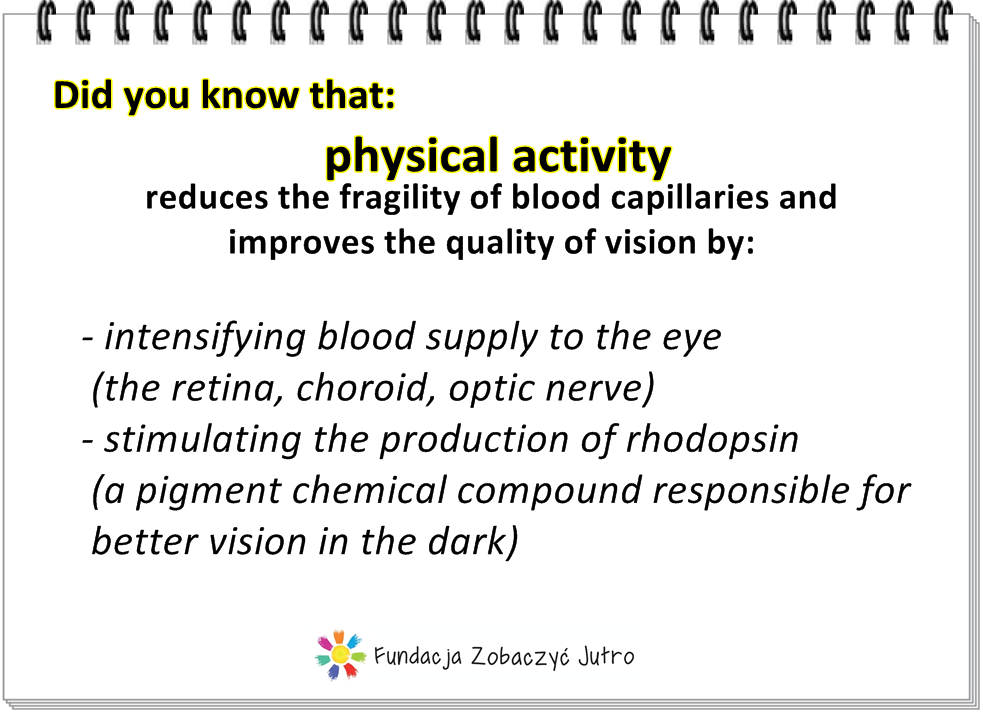 Did you know that:

physical activity

reduces the fragility of blood capillaries and improves the quality of vision by:

- intensifying blood supply to the eye (the retina, choroid, optic nerve)
- stimulating the production of rhodopsin (a pigment chemical compound responsible for better vision in the dark)

Fundacja Zobaczyć Jutro